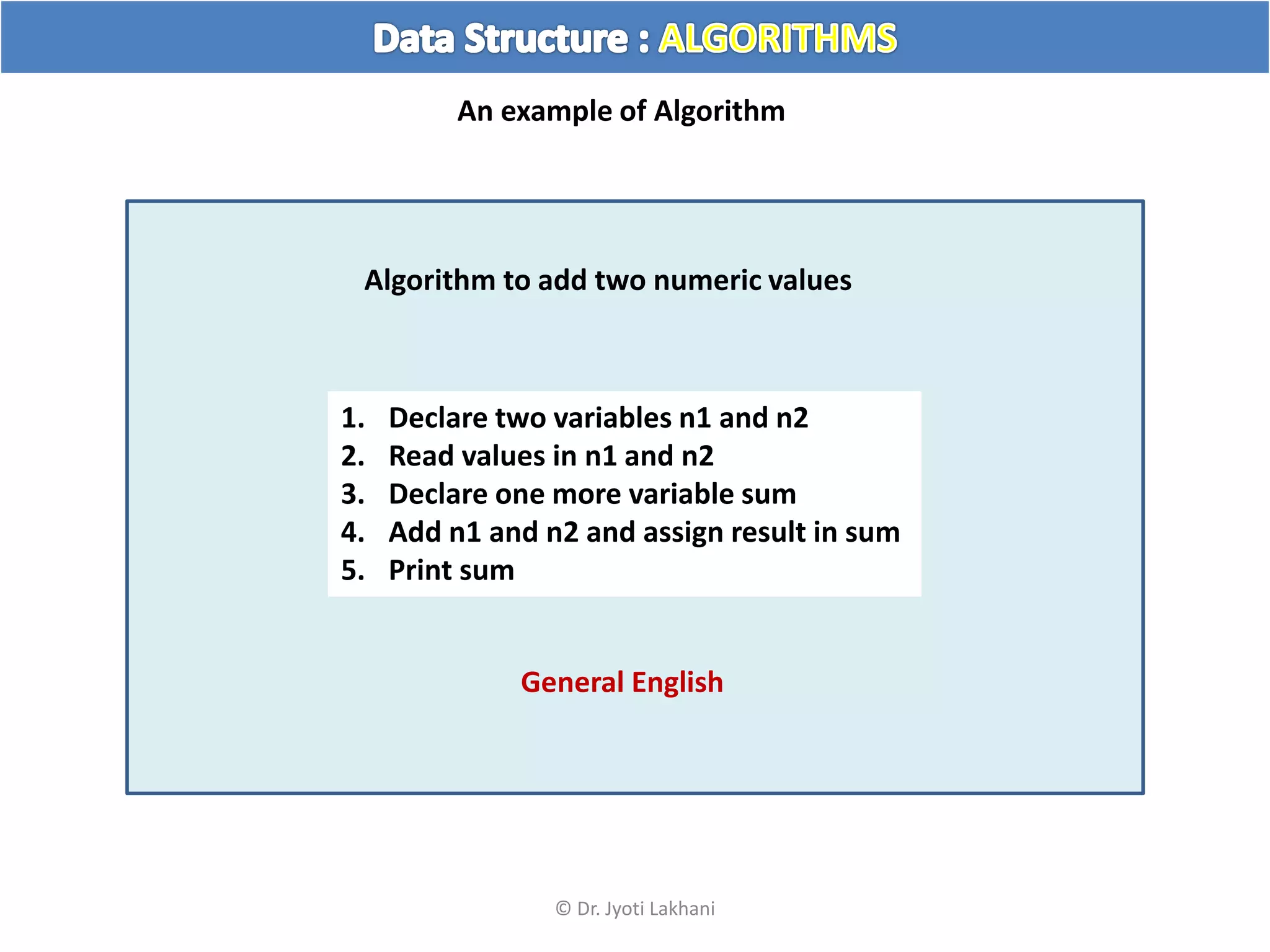 Data Structure : ALGORITHMS

An example of Algorithm

Algorithm to add two numeric values

1. Declare two variables n1 and n2
2. Read values in n1 and n2
3. Declare one more variable sum
4. Add n1 and n2 and assign result in sum
5. Print sum

General English

© Dr. Jyoti Lakhani